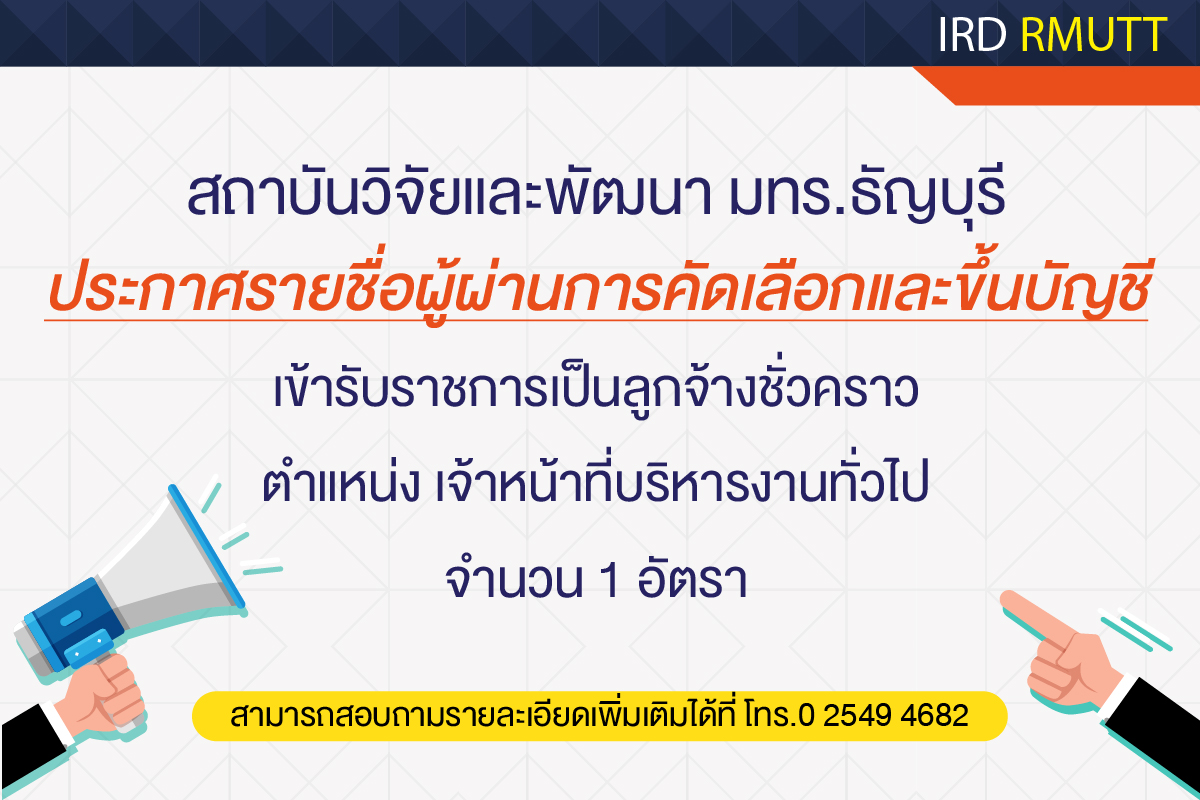 IRD RMUTT

สถาบันวิจัยและพัฒนา มทร.ธัญบุรี

ประกาศรายชื่อผู้ผ่านการคัดเลือกและขึ้นบัญชี

เข้ารับราชการเป็นลูกจ้างชั่วคราว

ตำแหน่ง เจ้าหน้าที่บริหารงานทั่วไป

จำนวน 1 อัตรา

สามารถสอบถามรายละเอียดเพิ่มเติมได้ที่ โทร.0 2549 4682